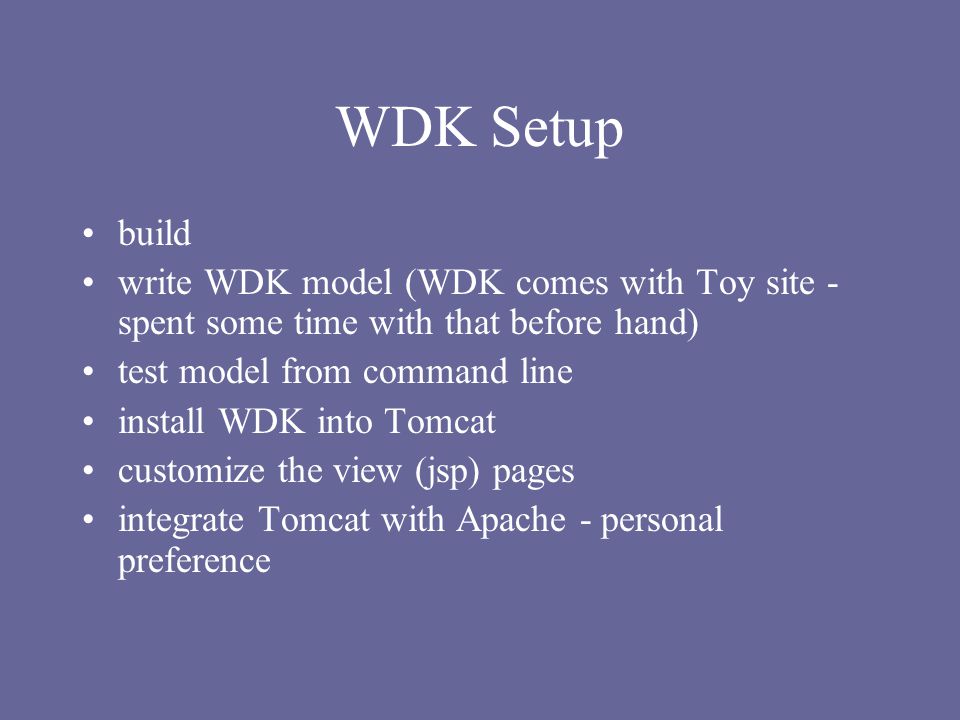 WDK Setup

• build
• write WDK model (WDK comes with Toy site - spent some time with that before hand)
• test model from command line
• install WDK into Tomcat
• customize the view (jsp) pages
• integrate Tomcat with Apache - personal preference